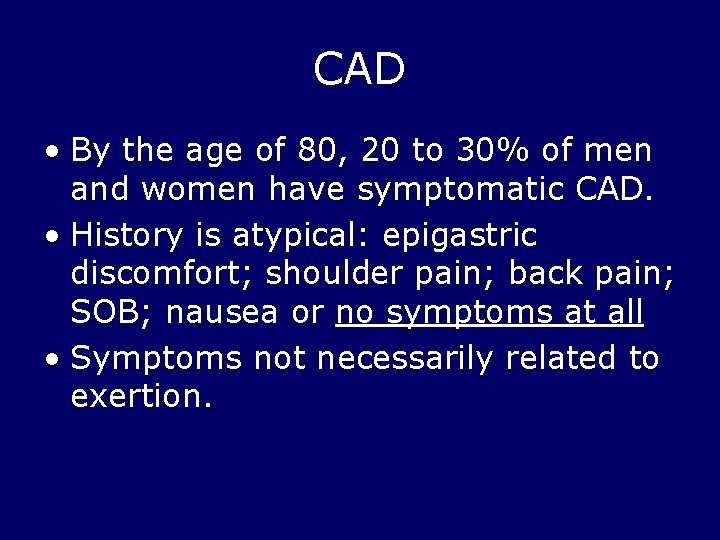 CAD

• By the age of 80, 20 to 30% of men and women have symptomatic CAD.
• History is atypical: epigastric discomfort; shoulder pain; back pain; SOB; nausea or no symptoms at all
• Symptoms not necessarily related to exertion.